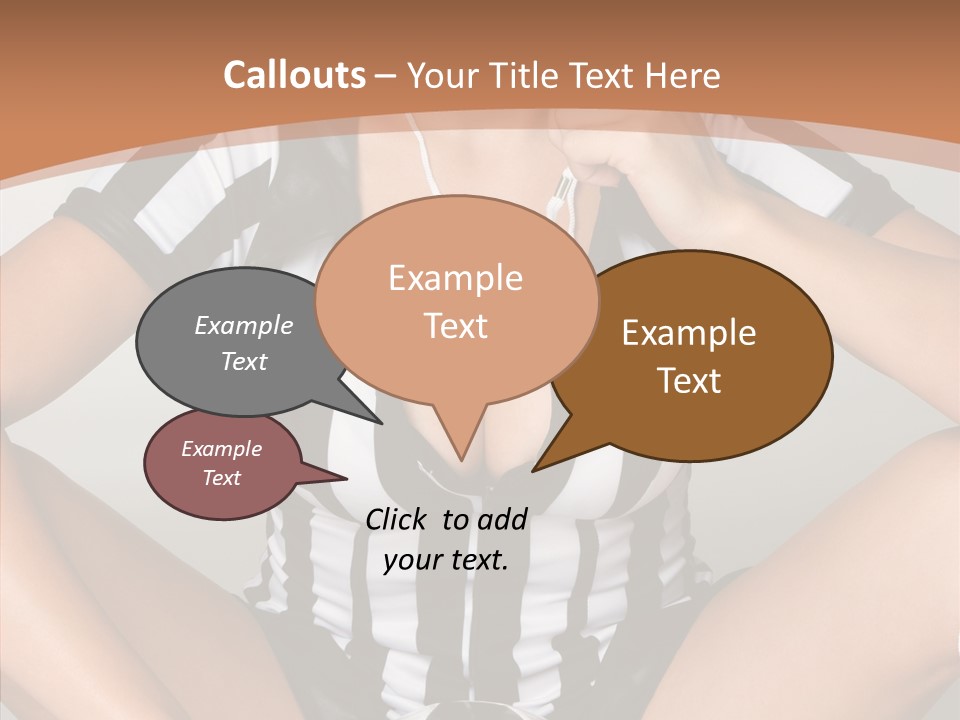 Callouts – Your Title Text Here

Example Text

Example Text

Example Text

Example Text

Click to add your text.